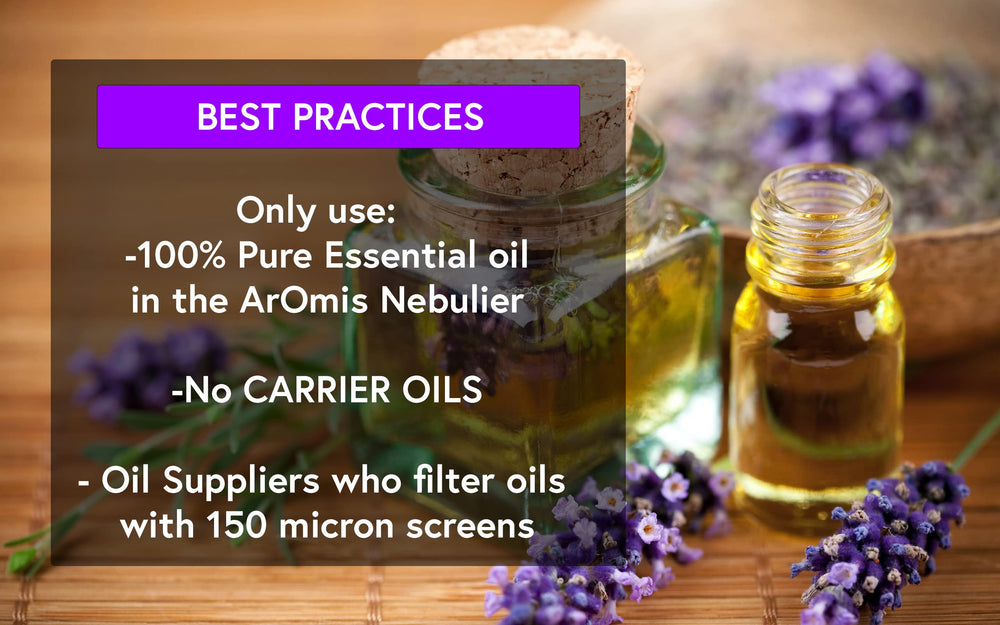 BEST PRACTICES

Only use:
-100% Pure Essential oil in the ArOmis Nebulier

-No CARRIER OILS

- Oil Suppliers who filter oils with 150 micron screens